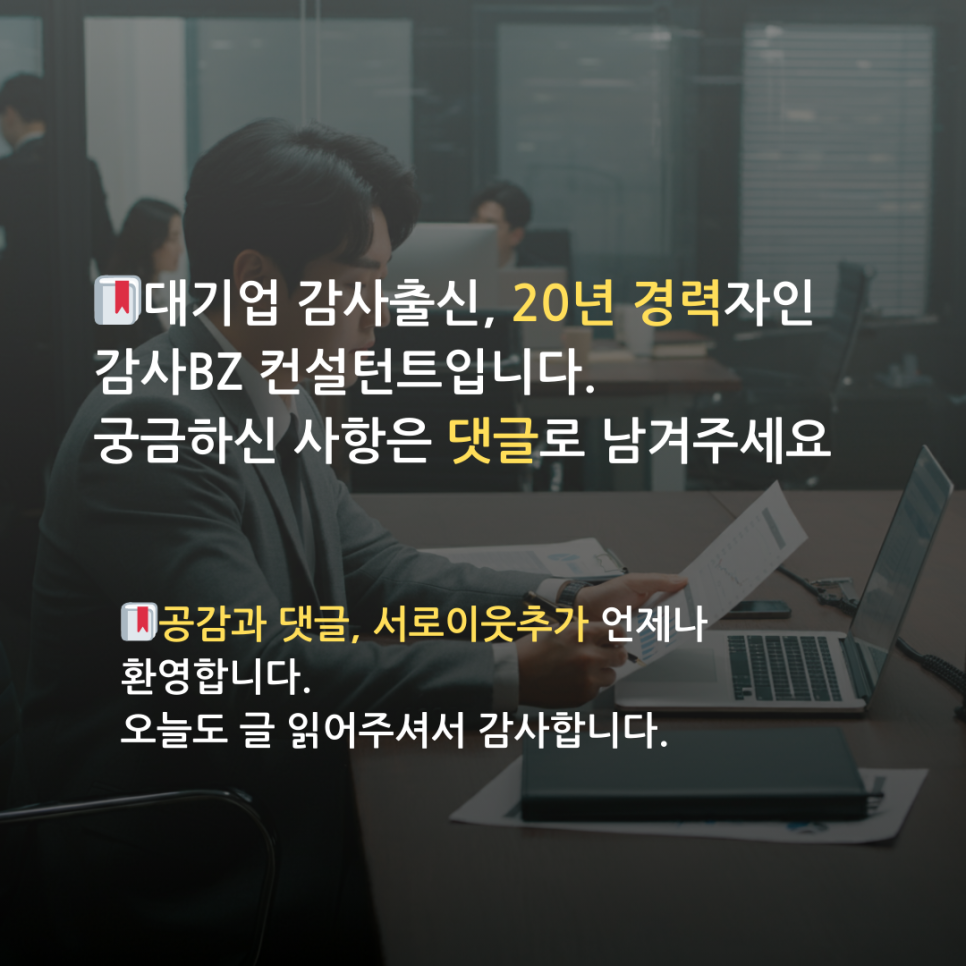 대기업 감사출신, 20년 경력자인 감사BZ 컨설턴트입니다.
궁금하신 사항은 댓글로 남겨주세요

공감과 댓글, 서로이웃추가 언제나 환영합니다.
오늘도 글 읽어주셔서 감사합니다.